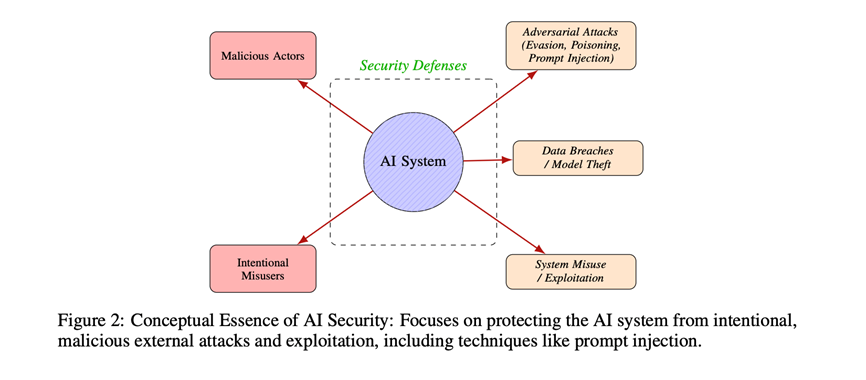 Malicious Actors

Security Defenses

Adversarial Attacks (Evasion, Poisoning, Prompt Injection)

AI System

Data Breaches / Model Theft

Intentional Misusers

System Misuse / Exploitation

Figure 2: Conceptual Essence of AI Security: Focuses on protecting the AI system from intentional, malicious external attacks and exploitation, including techniques like prompt injection.